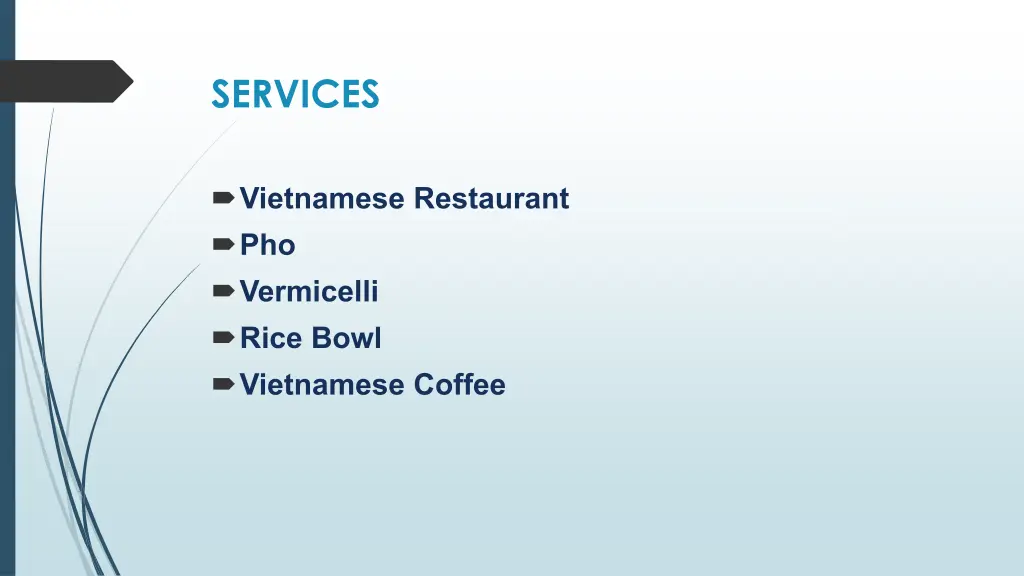 SERVICES

Vietnamese Restaurant
Pho
Vermicelli
Rice Bowl
Vietnamese Coffee